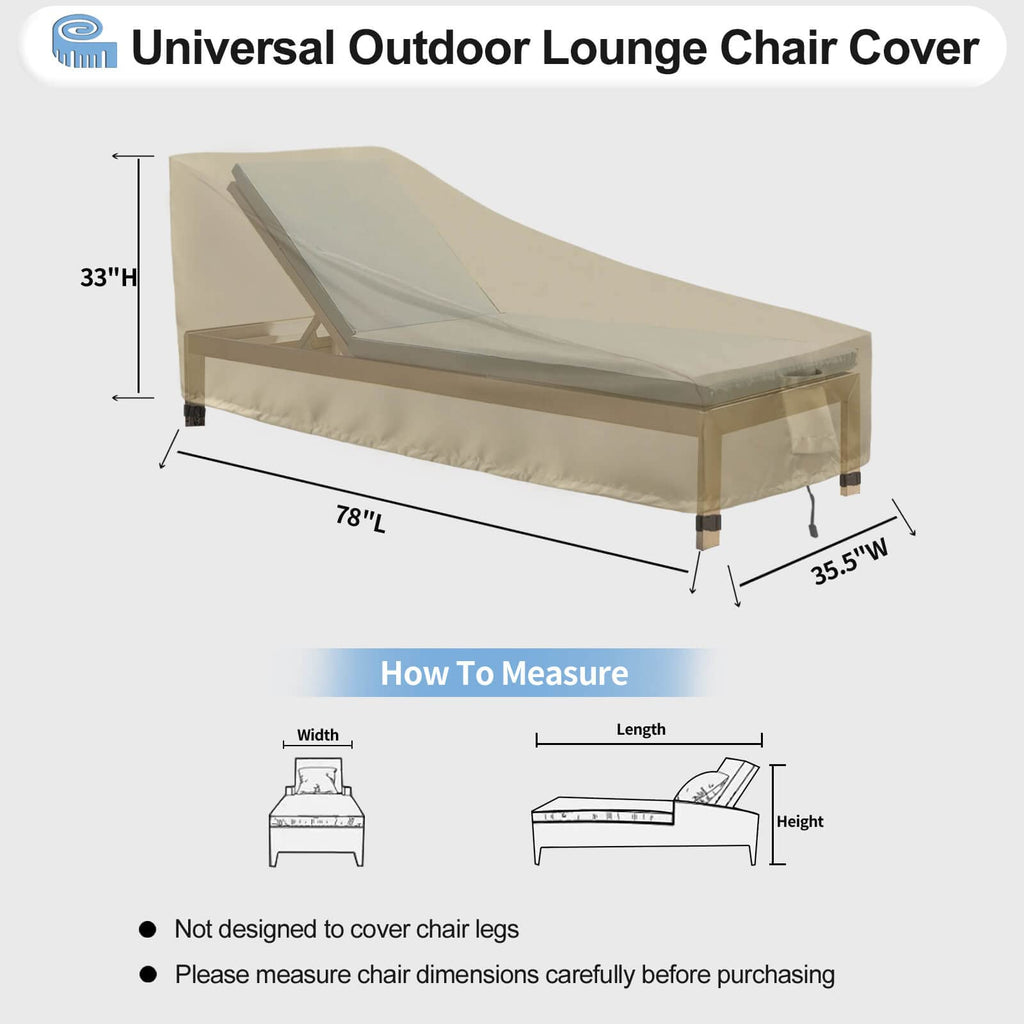 Universal Outdoor Lounge Chair Cover

33"H

78"L

35.5"W

How To Measure

Width

Length

Height

● Not designed to cover chair legs

● Please measure chair dimensions carefully before purchasing